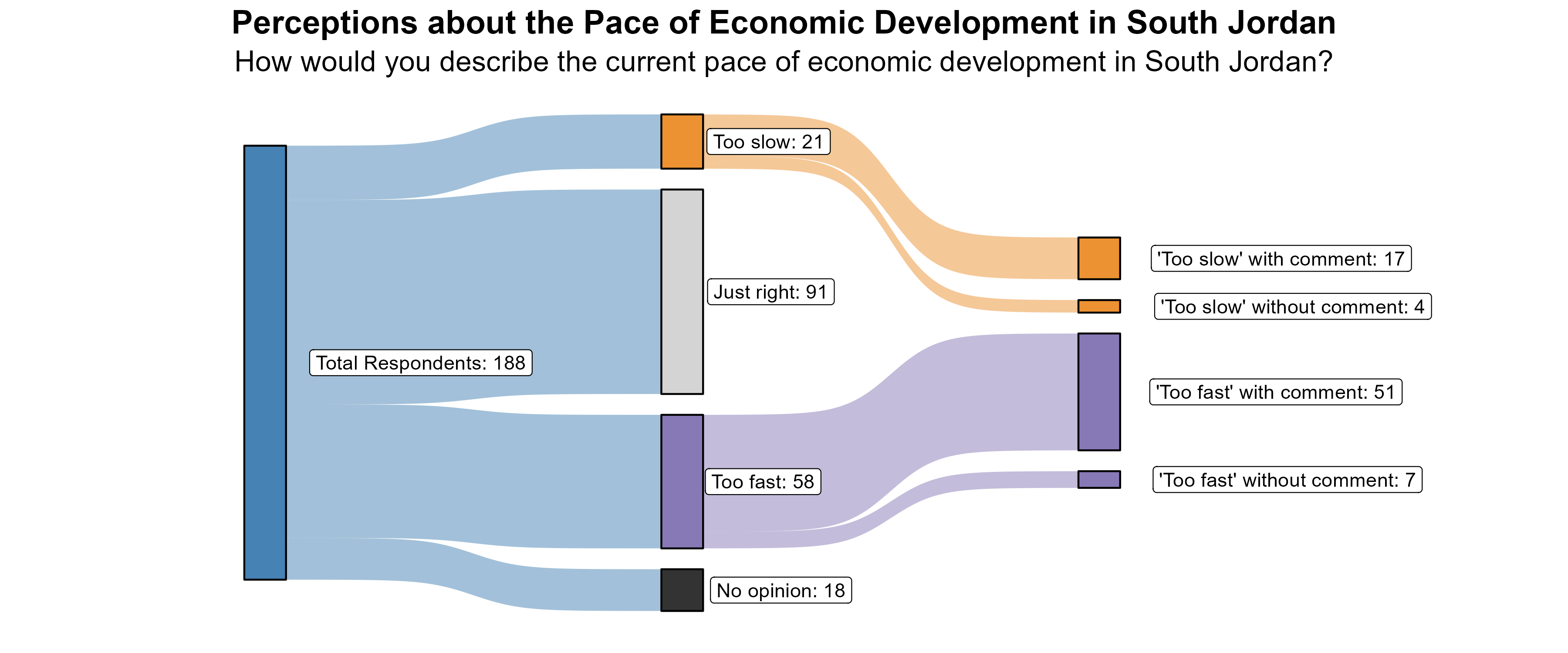 Perceptions about the Pace of Economic Development in South Jordan
How would you describe the current pace of economic development in South Jordan?

Total Respondents: 188

Too slow: 21

Just right: 91

Too fast: 58

No opinion: 18

'Too slow' with comment: 17

'Too slow' without comment: 4

'Too fast' with comment: 51

'Too fast' without comment: 7